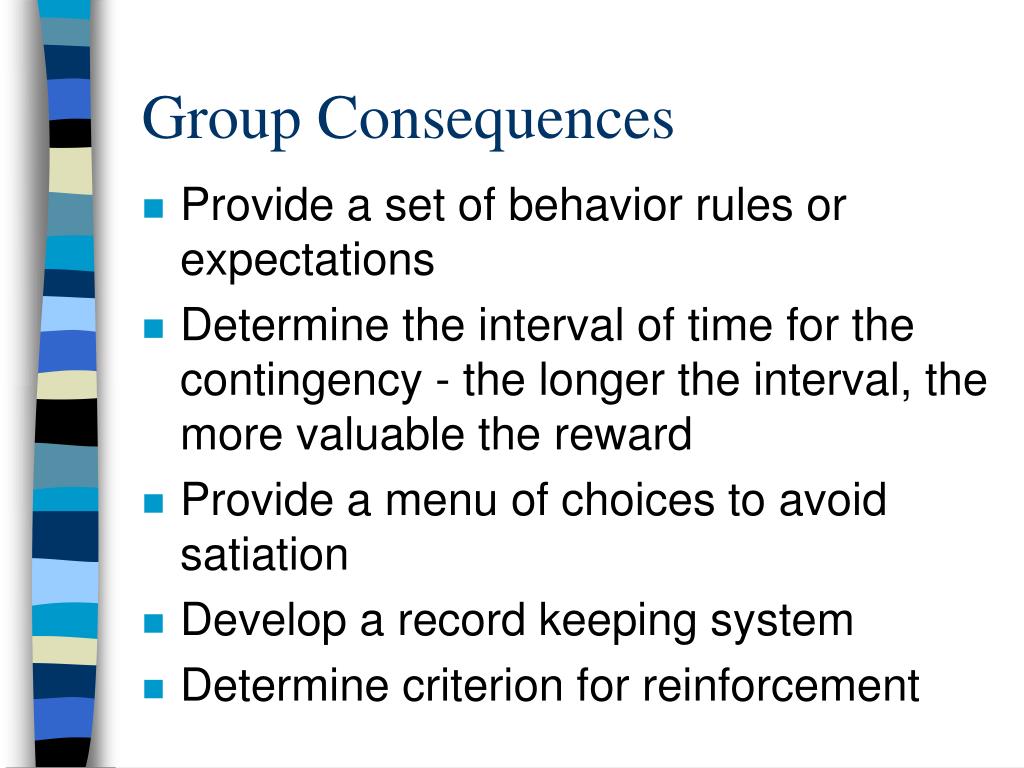 Group Consequences

- Provide a set of behavior rules or expectations
- Determine the interval of time for the contingency - the longer the interval, the more valuable the reward
- Provide a menu of choices to avoid satiation
- Develop a record keeping system
- Determine criterion for reinforcement